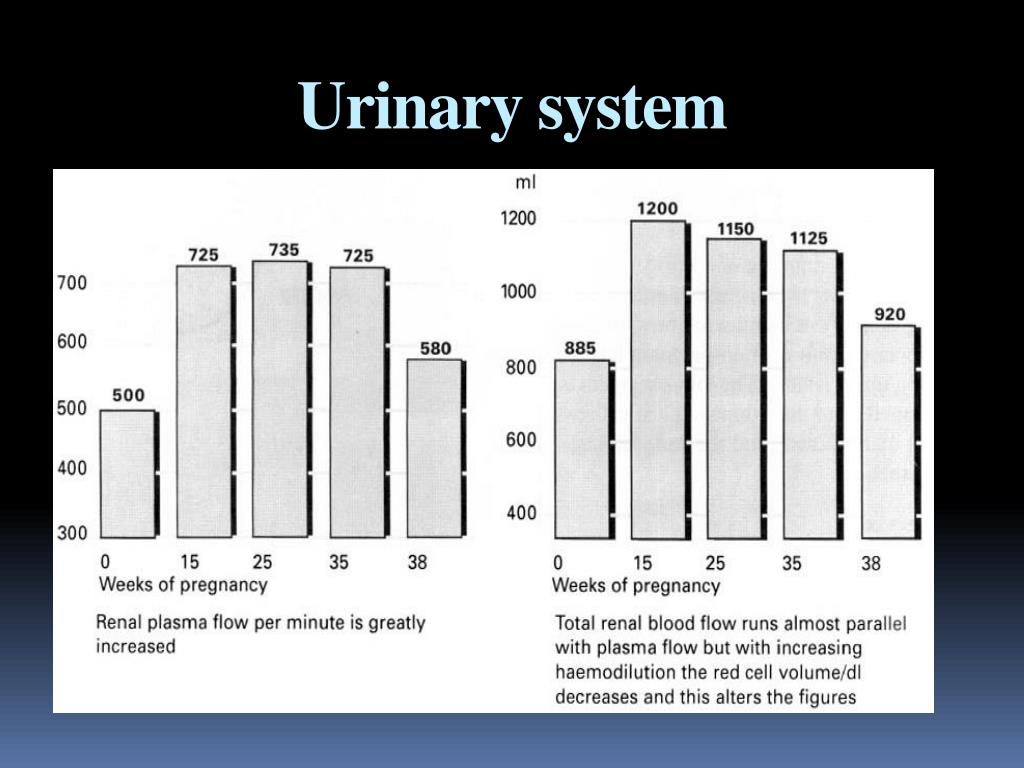 Urinary system

700
600
500
400
300

500
725
735
725
580

0 15 25 35 38
Weeks of pregnancy

Renal plasma flow per minute is greatly increased

ml
1200
1000
800
600
400

885
1200
1150
1125
920

0 15 25 35 38
Weeks of pregnancy

Total renal blood flow runs almost parallel with plasma flow but with increasing haemodilution the red cell volume/dl decreases and this alters the figures